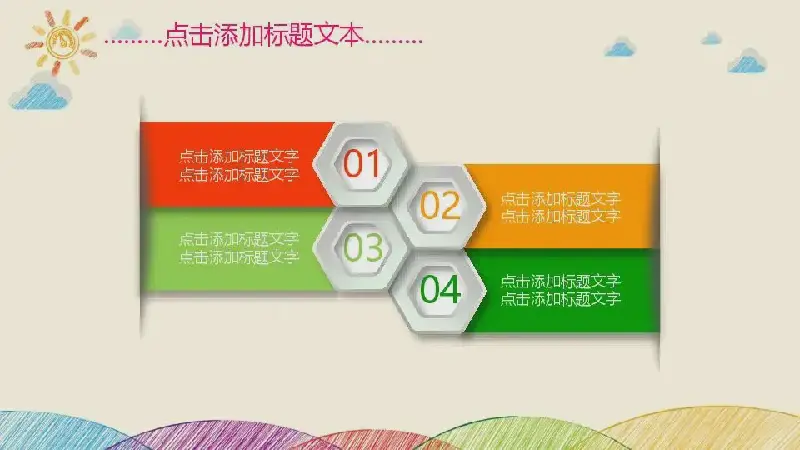 ………点击添加标题文本………

点击添加标题文字
点击添加标题文字

01

02

点击添加标题文字
点击添加标题文字

点击添加标题文字
点击添加标题文字

03

04

点击添加标题文字
点击添加标题文字